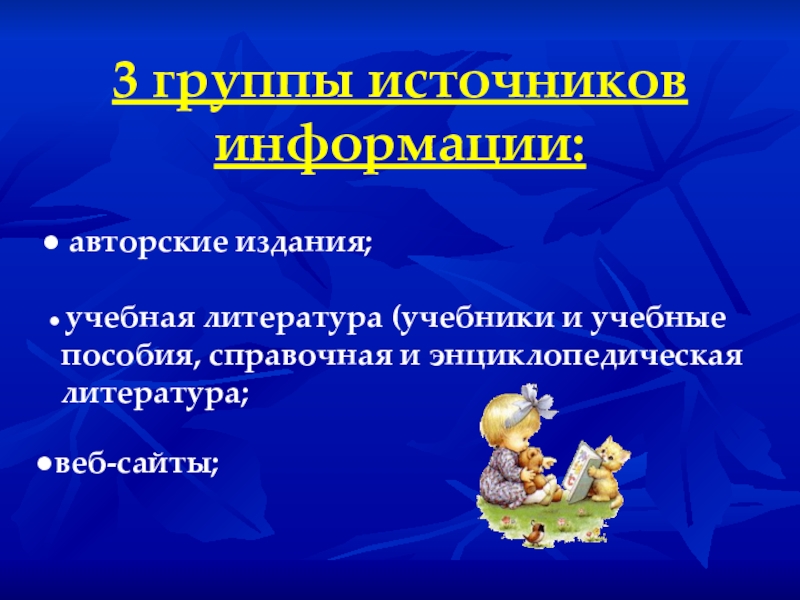 3 группы источников информации:

● авторские издания;

● учебная литература (учебники и учебные пособия, справочная и энциклопедическая литература;

●веб-сайты;